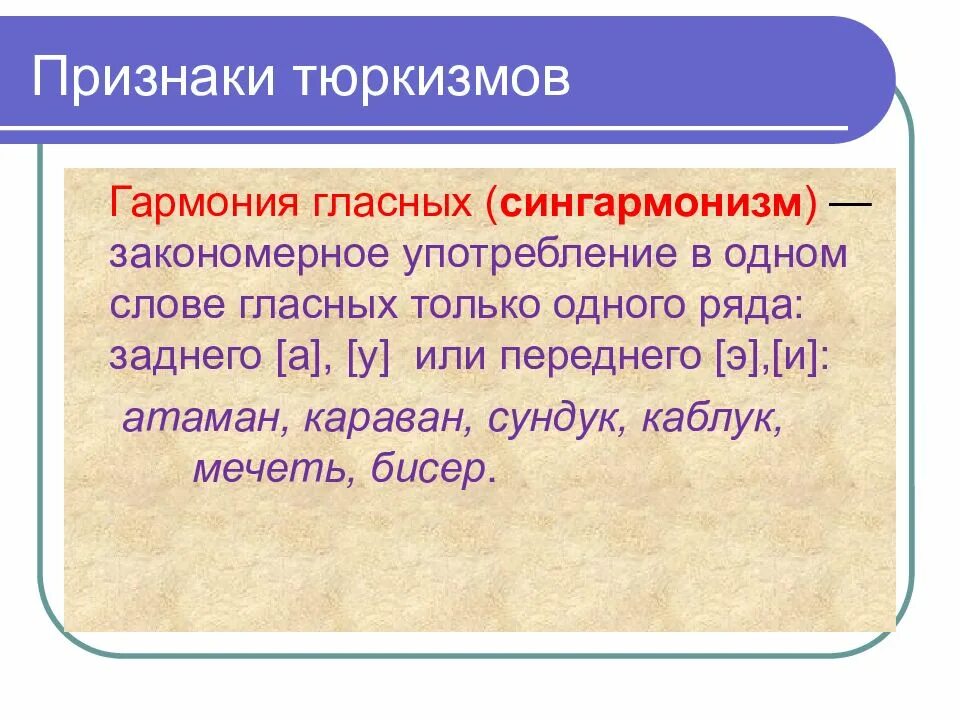 Признаки тюркизмов

Гармония гласных (сингармонизм) — закономерное употребление в одном слове гласных только одного ряда: заднего [а], [у] или переднего [э],[и]:

атаман, караван, сундук, каблук, мечеть, бисер.